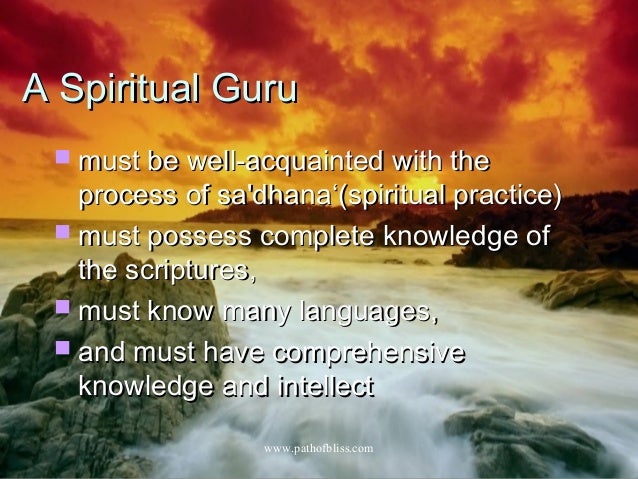 A Spiritual Guru

- must be well-acquainted with the process of sa'dhana‘(spiritual practice)
- must possess complete knowledge of the scriptures,
- must know many languages,
- and must have comprehensive knowledge and intellect

www.pathofbliss.com